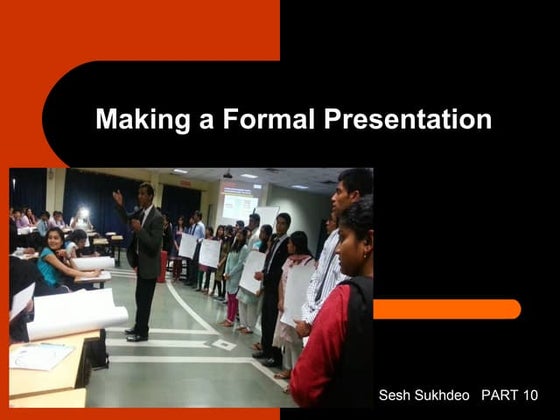 Making a Formal Presentation

Sesh Sukhdeo PART 10